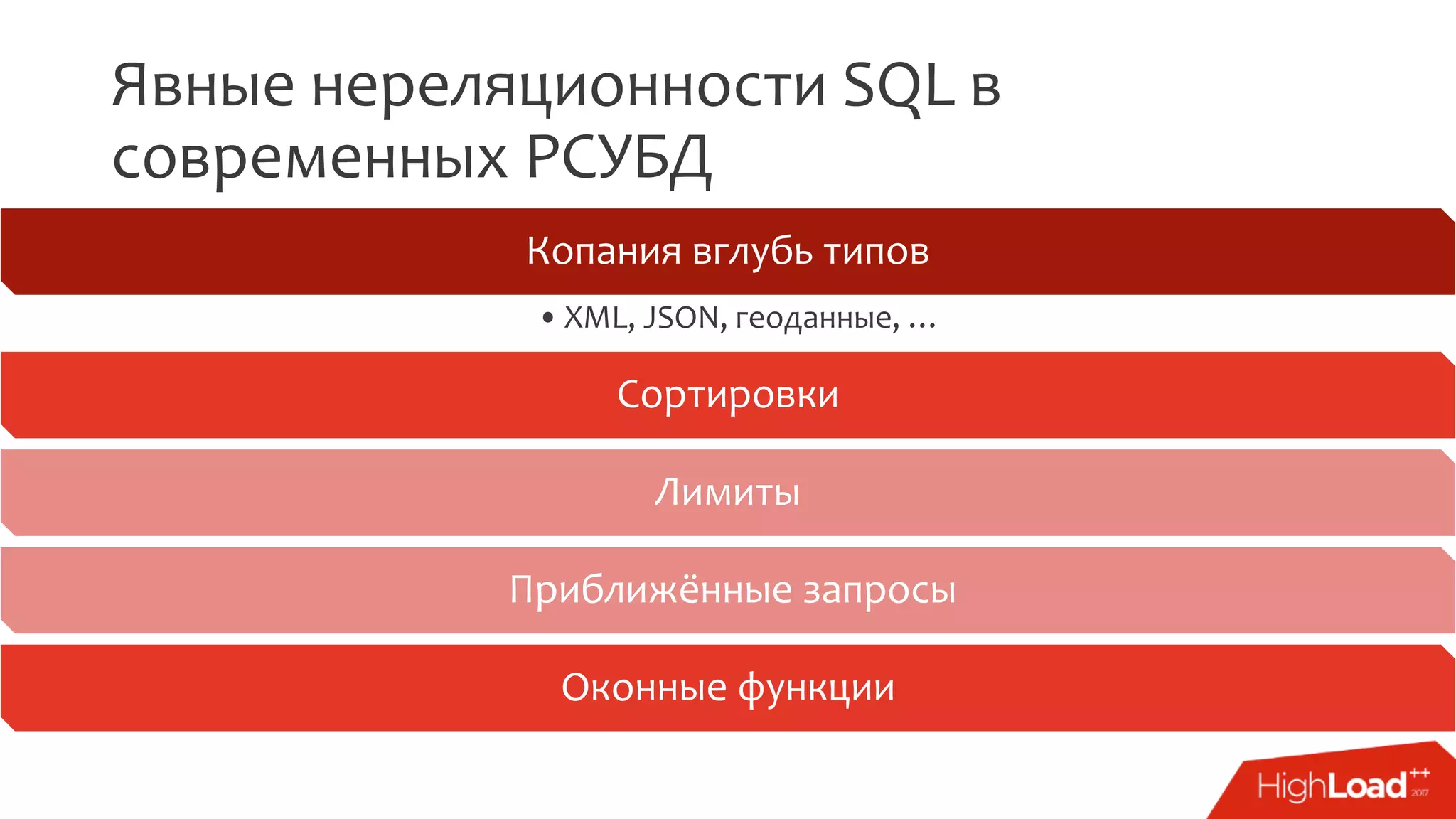 Явные нереляционности SQL в современных РСУБД

Копания вглубь типов

• XML, JSON, геоданные, …

Сортировки

Лимиты

Приближённые запросы

Оконные функции

HighLoad++ 2017